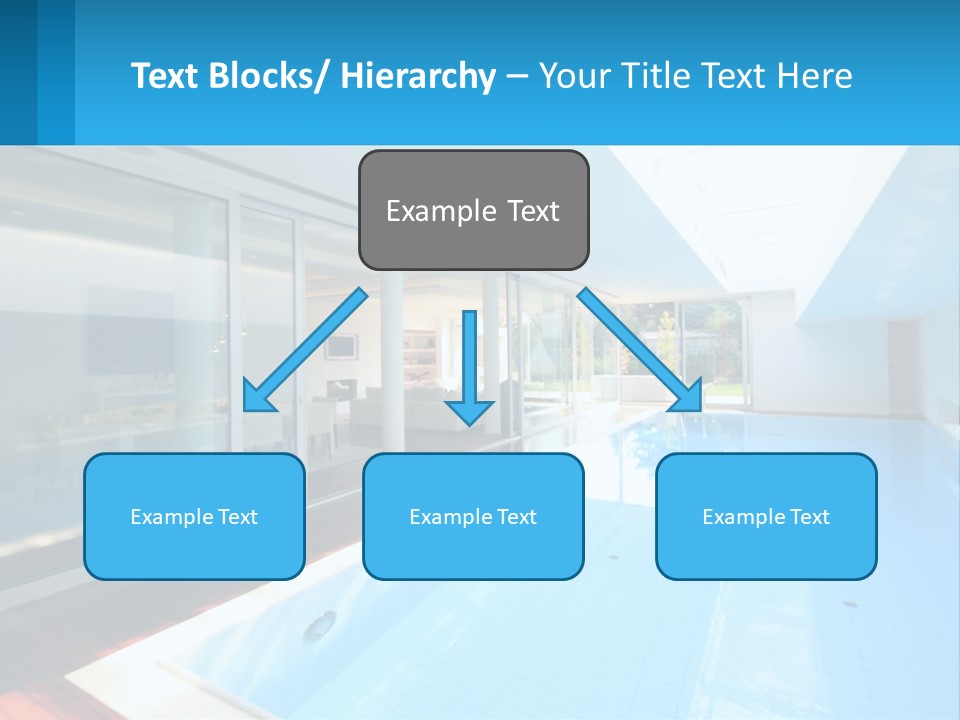 Text Blocks/ Hierarchy – Your Title Text Here

Example Text

Example Text

Example Text

Example Text